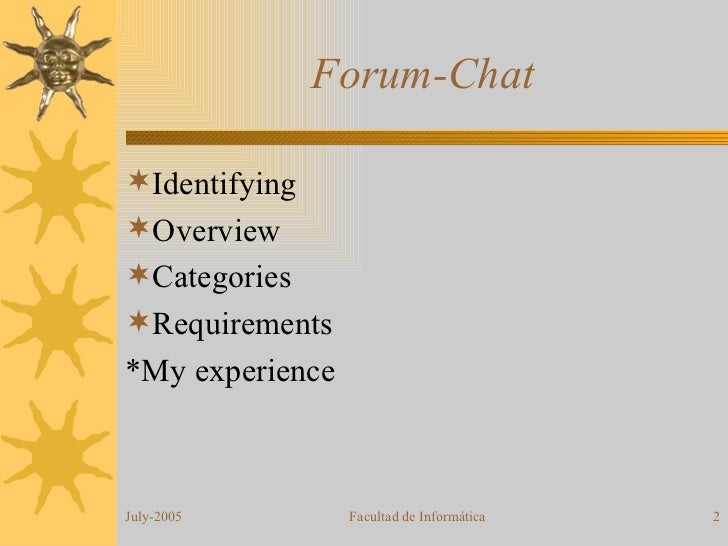 Forum-Chat

Identifying

Overview

Categories

Requirements

*My experience

July-2005

Facultad de Informática

2